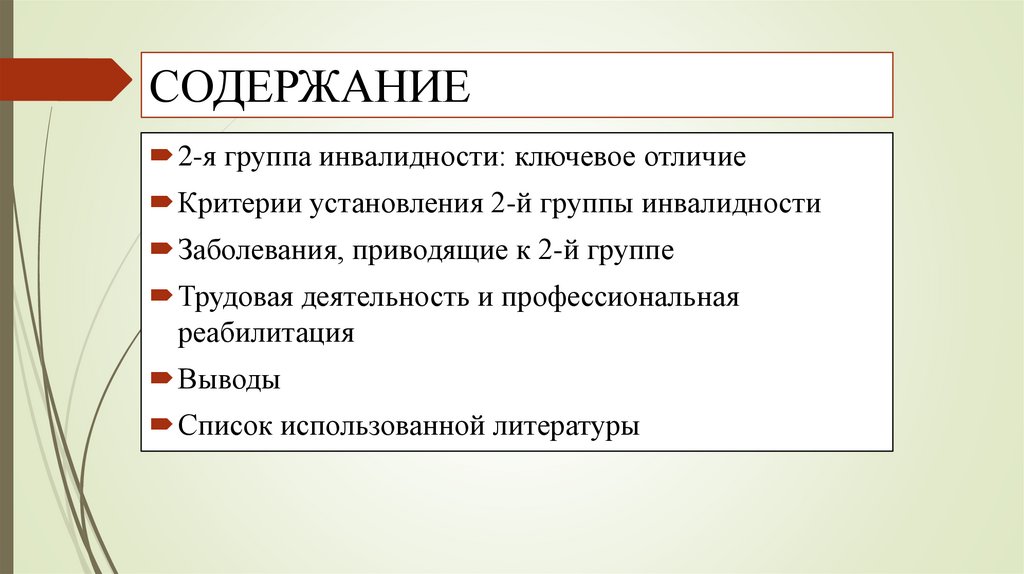 СОДЕРЖАНИЕ

2-я группа инвалидности: ключевое отличие

Критерии установления 2-й группы инвалидности

Заболевания, приводящие к 2-й группе

Трудовая деятельность и профессиональная реабилитация

Выводы

Список использованной литературы